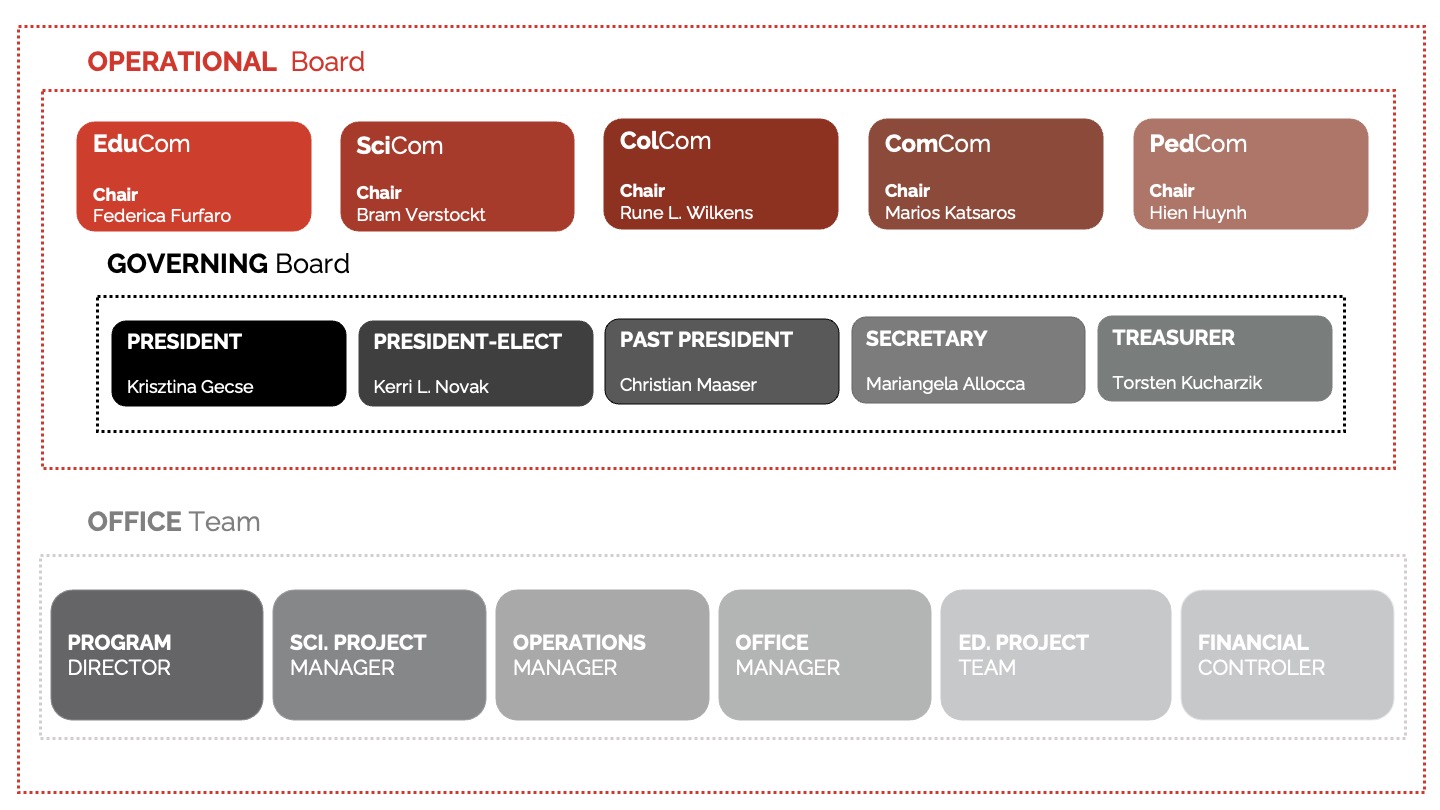 OPERATIONAL Board

EduCom
Chair
Federica Furfaro

SciCom
Chair
Bram Verstockt

ColCom
Chair
Rune L. Wilkens

ComCom
Chair
Marios Katsaros

PedCom
Chair
Hien Huynh

GOVERNING Board

PRESIDENT
Krisztina Gecse

PRESIDENT-ELECT
Kerri L. Novak

PAST PRESIDENT
Christian Maaser

SECRETARY
Mariangela Allocca

TREASURER
Torsten Kucharzik

OFFICE Team

PROGRAM DIRECTOR

SCI. PROJECT MANAGER

OPERATIONS MANAGER

OFFICE MANAGER

ED. PROJECT TEAM

FINANCIAL CONTROLER